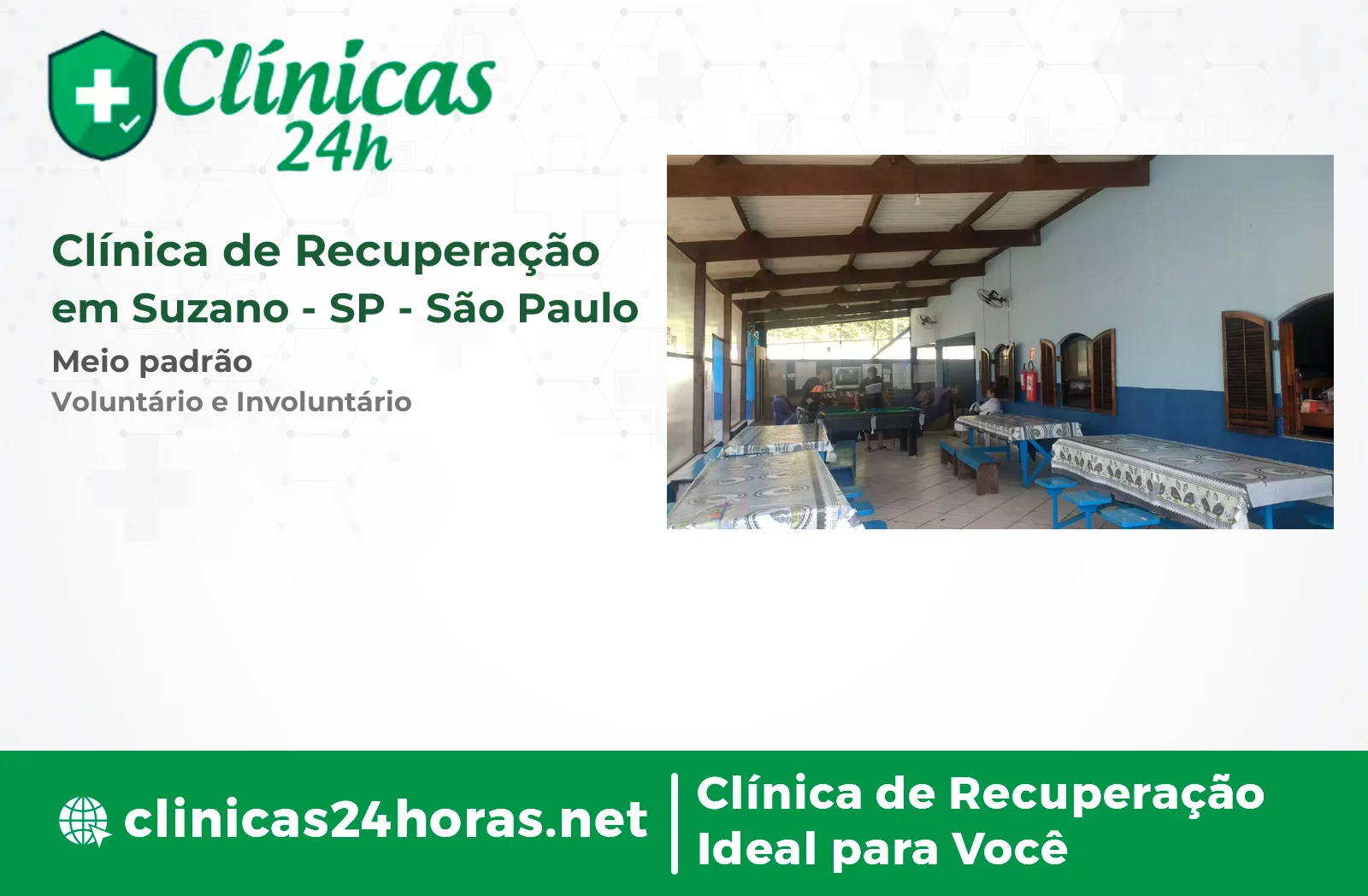 Clínicas 24h

Clínica de Recuperação em Suzano - SP - São Paulo

Meio padrão

Voluntário e Involuntário

clinicas24horas.net

Clínica de Recuperação Ideal para Você